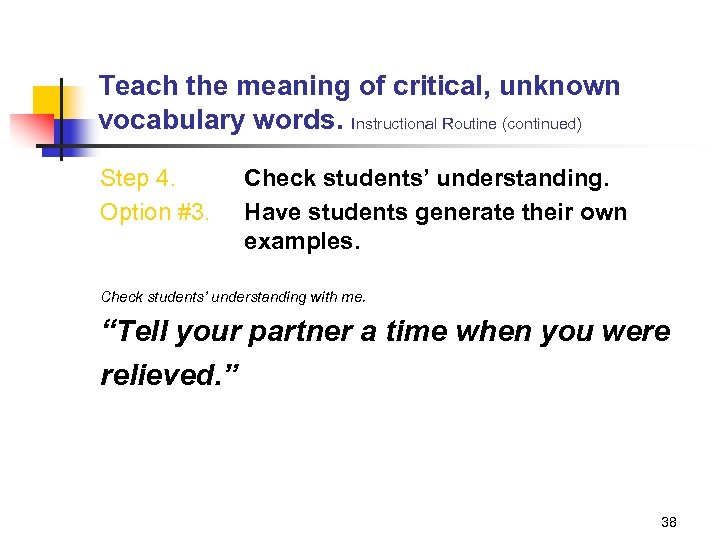 Teach the meaning of critical, unknown vocabulary words. Instructional Routine (continued)

Step 4. Check students' understanding.

Option #3. Have students generate their own examples.

Check students' understanding with me.

"Tell your partner a time when you were relieved."

38